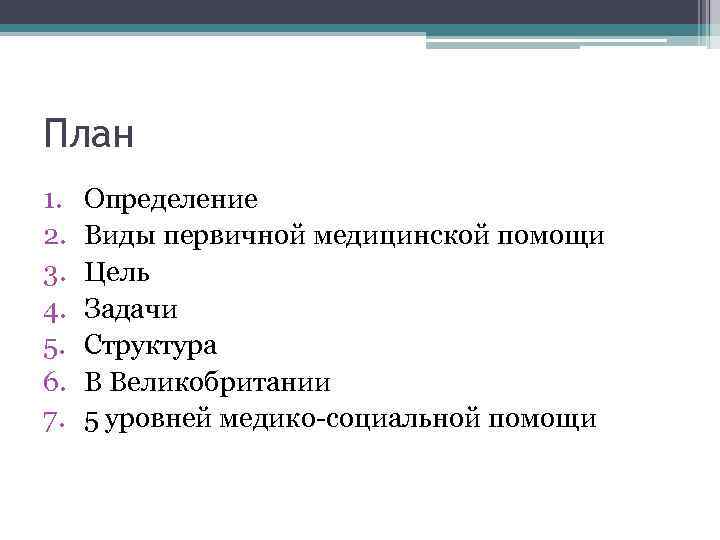 План

1. Определение
2. Виды первичной медицинской помощи
3. Цель
4. Задачи
5. Структура
6. В Великобритании
7. 5 уровней медико-социальной помощи